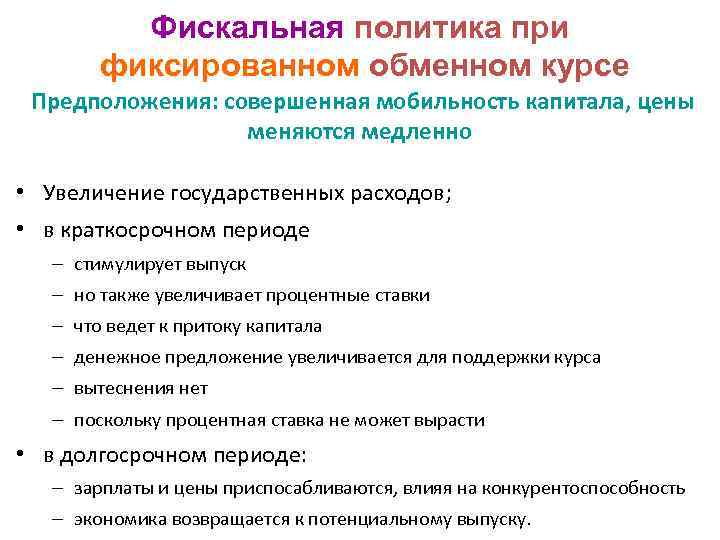 Фискальная политика при фиксированном обменном курсе
Предположения: совершенная мобильность капитала, цены меняются медленно

• Увеличение государственных расходов;
• в краткосрочном периоде
– стимулирует выпуск
– но также увеличивает процентные ставки
– что ведет к притоку капитала
– денежное предложение увеличивается для поддержки курса
– вытеснения нет
– поскольку процентная ставка не может вырасти
• в долгосрочном периоде:
– зарплаты и цены приспосабливаются, влияя на конкурентоспособность
– экономика возвращается к потенциальному выпуску.